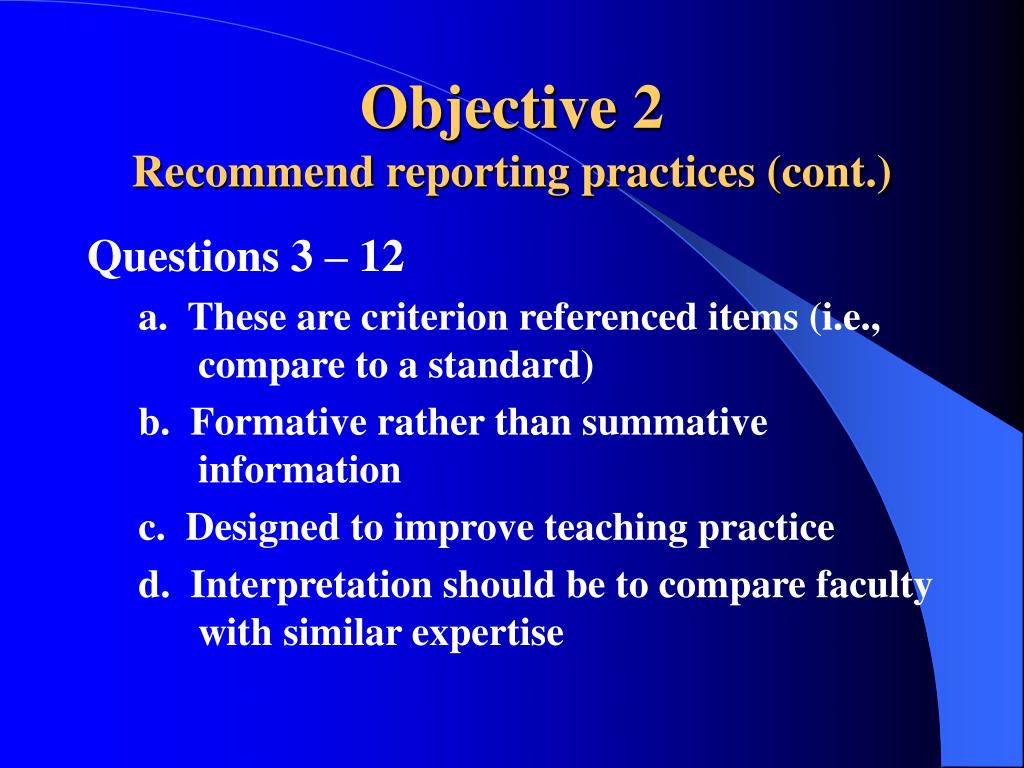 Objective 2
Recommend reporting practices (cont.)

Questions 3 – 12

a. These are criterion referenced items (i.e., compare to a standard)

b. Formative rather than summative information

c. Designed to improve teaching practice

d. Interpretation should be to compare faculty with similar expertise